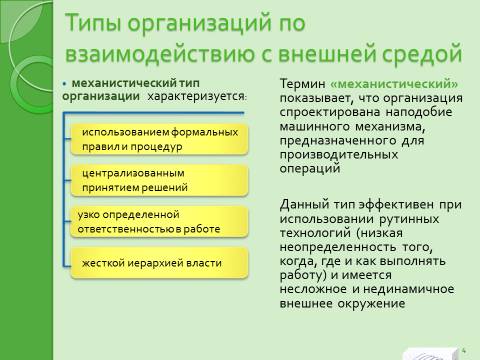 Типы организаций по взаимодействию с внешней средой

• механистический тип организации характеризуется:

использованием формальных правил и процедур

централизованным принятием решений

узко определенной ответственностью в работе

жесткой иерархией власти

Термин «механистический» показывает, что организация спроектирована наподобие машинного механизма, предназначенного для производительных операций

Данный тип эффективен при использовании рутинных технологий (низкая неопределенность того, когда, где и как выполнять работу) и имеется несложное и нединамичное внешнее окружение

4